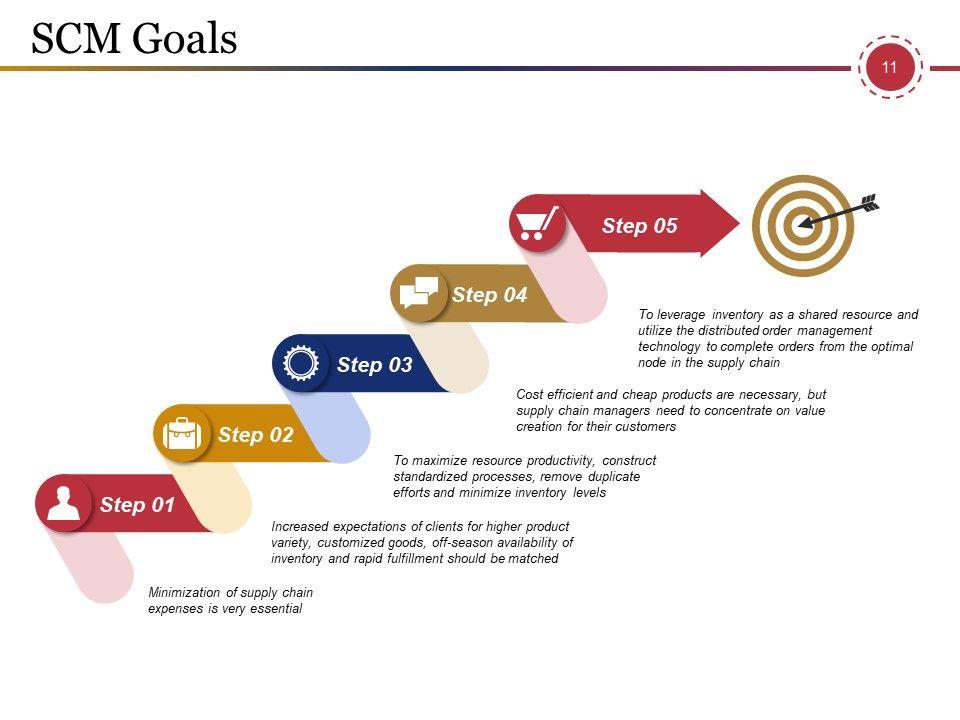 SCM Goals

11

Step 05

To leverage inventory as a shared resource and utilize the distributed order management technology to complete orders from the optimal node in the supply chain

Step 04

Cost efficient and cheap products are necessary, but supply chain managers need to concentrate on value creation for their customers

Step 03

To maximize resource productivity, construct standardized processes, remove duplicate efforts and minimize inventory levels

Step 02

Increased expectations of clients for higher product variety, customized goods, off-season availability of inventory and rapid fulfillment should be matched

Step 01

Minimization of supply chain expenses is very essential